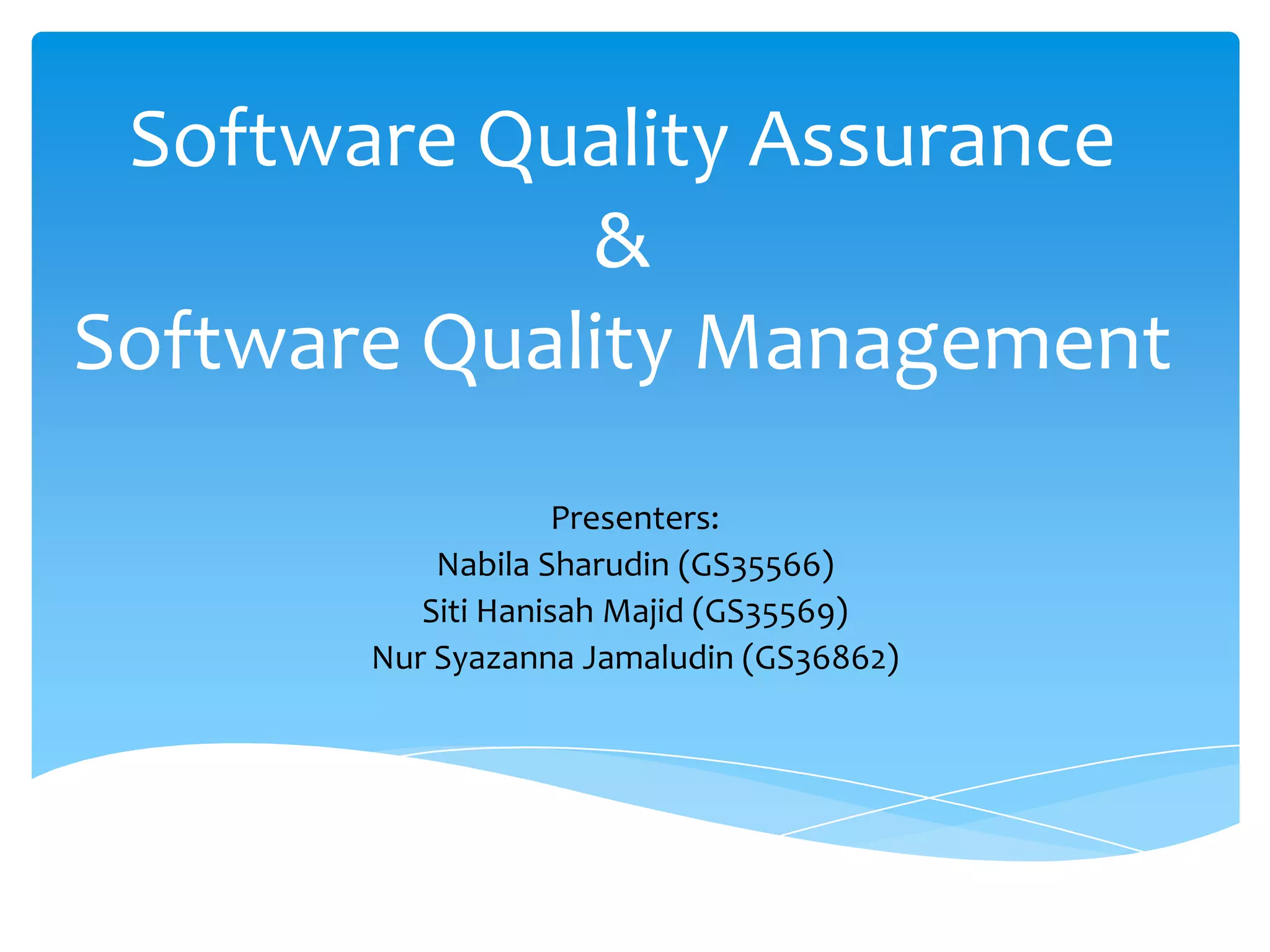 Software Quality Assurance
&
Software Quality Management

Presenters:
Nabila Sharudin (GS35566)
Siti Hanisah Majid (GS35569)
Nur Syazanna Jamaludin (GS36862)